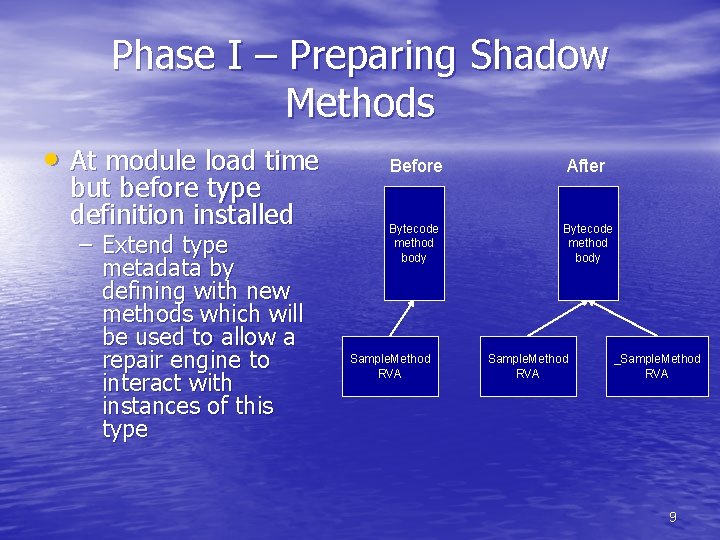 Phase I – Preparing Shadow Methods

• At module load time but before type definition installed
– Extend type metadata by defining with new methods which will be used to allow a repair engine to interact with instances of this type

Before

Bytecode method body

SampleMethod RVA

After

Bytecode method body

SampleMethod RVA

_SampleMethod RVA

9